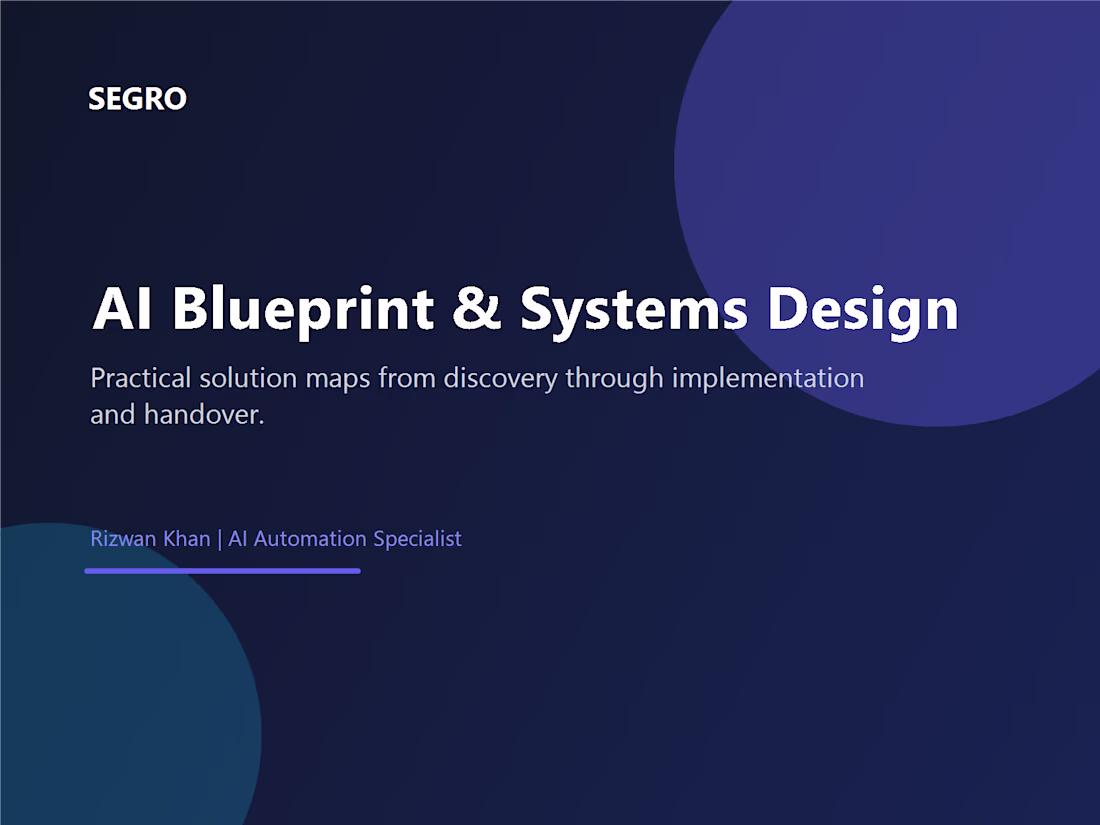 SEGRO

AI Blueprint & Systems Design

Practical solution maps from discovery through implementation and handover.

Rizwan Khan | AI Automation Specialist